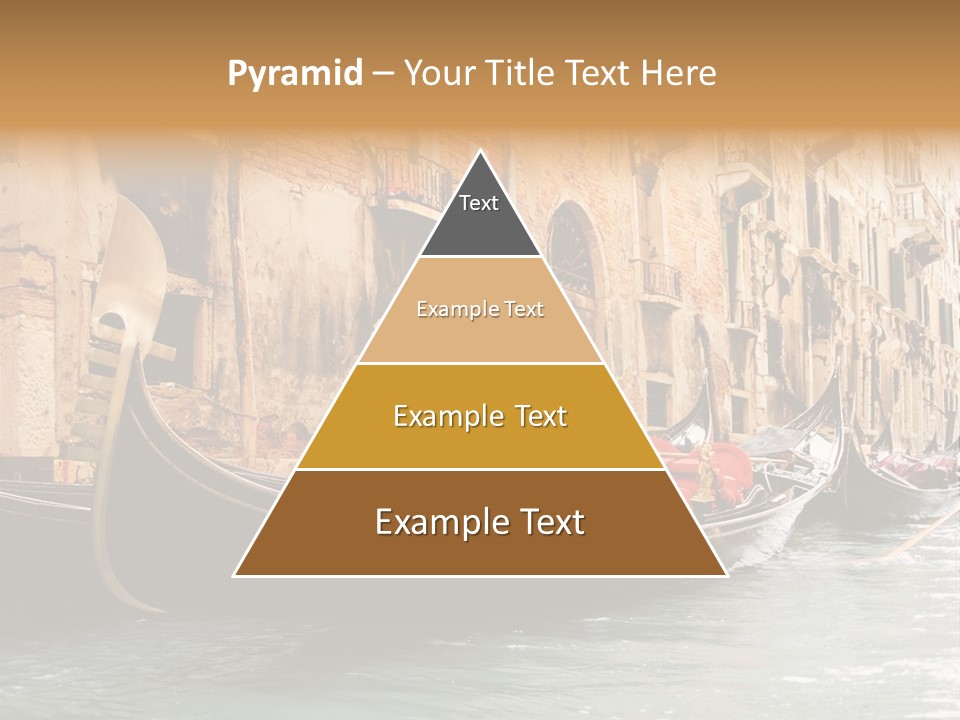 Pyramid – Your Title Text Here

Text

Example Text

Example Text

Example Text